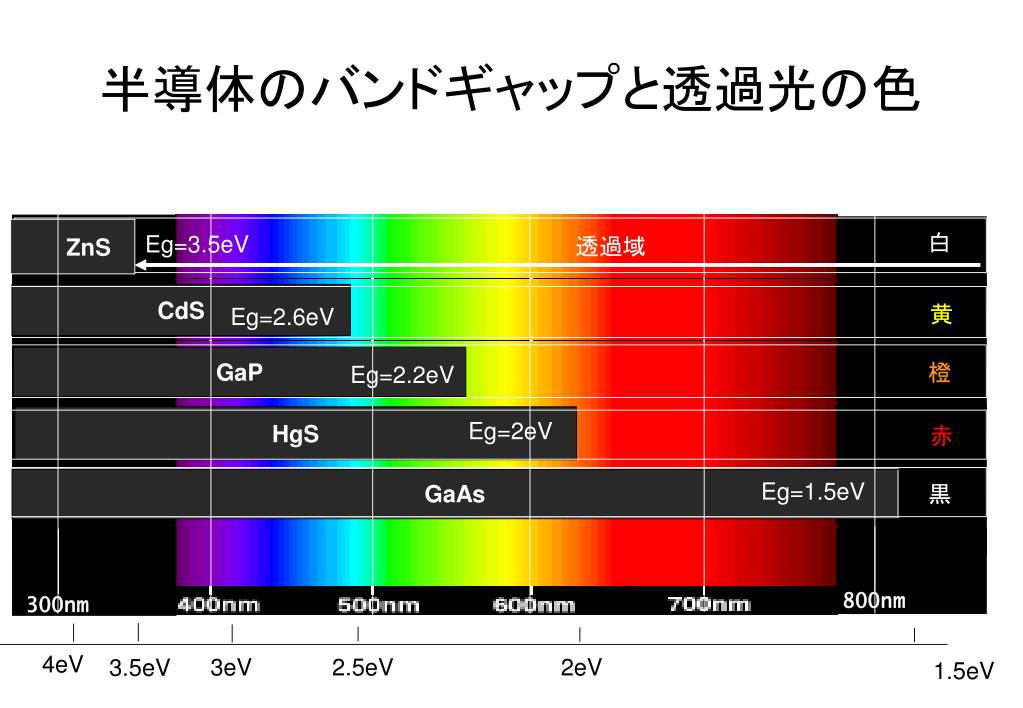 半導体のバンドギャップと透過光の色

ZnS Eg=3.5eV 透過域 白

CdS Eg=2.6eV 黄

GaP Eg=2.2eV 橙

HgS Eg=2eV 赤

GaAs Eg=1.5eV 黒

300nm 400nm 500nm 600nm 700nm 800nm

4eV 3.5eV 3eV 2.5eV 2eV 1.5eV